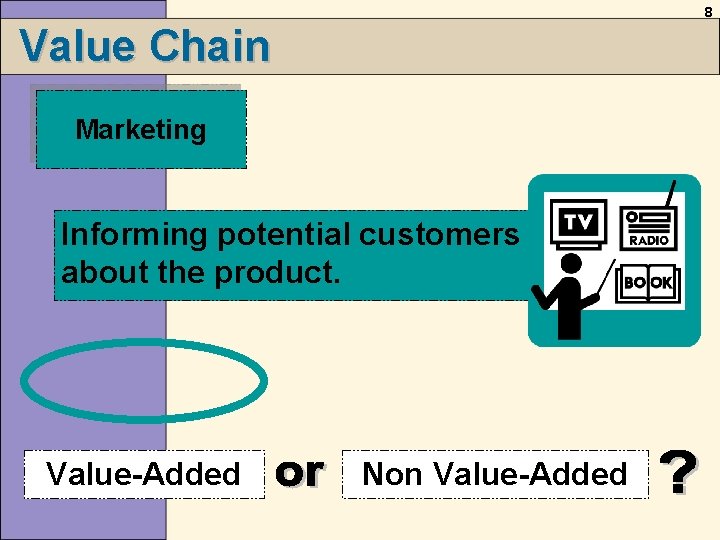 8

Value Chain

Marketing

Informing potential customers about the product.

TV

RADIO

BOOK

Value-Added or Non Value-Added ?